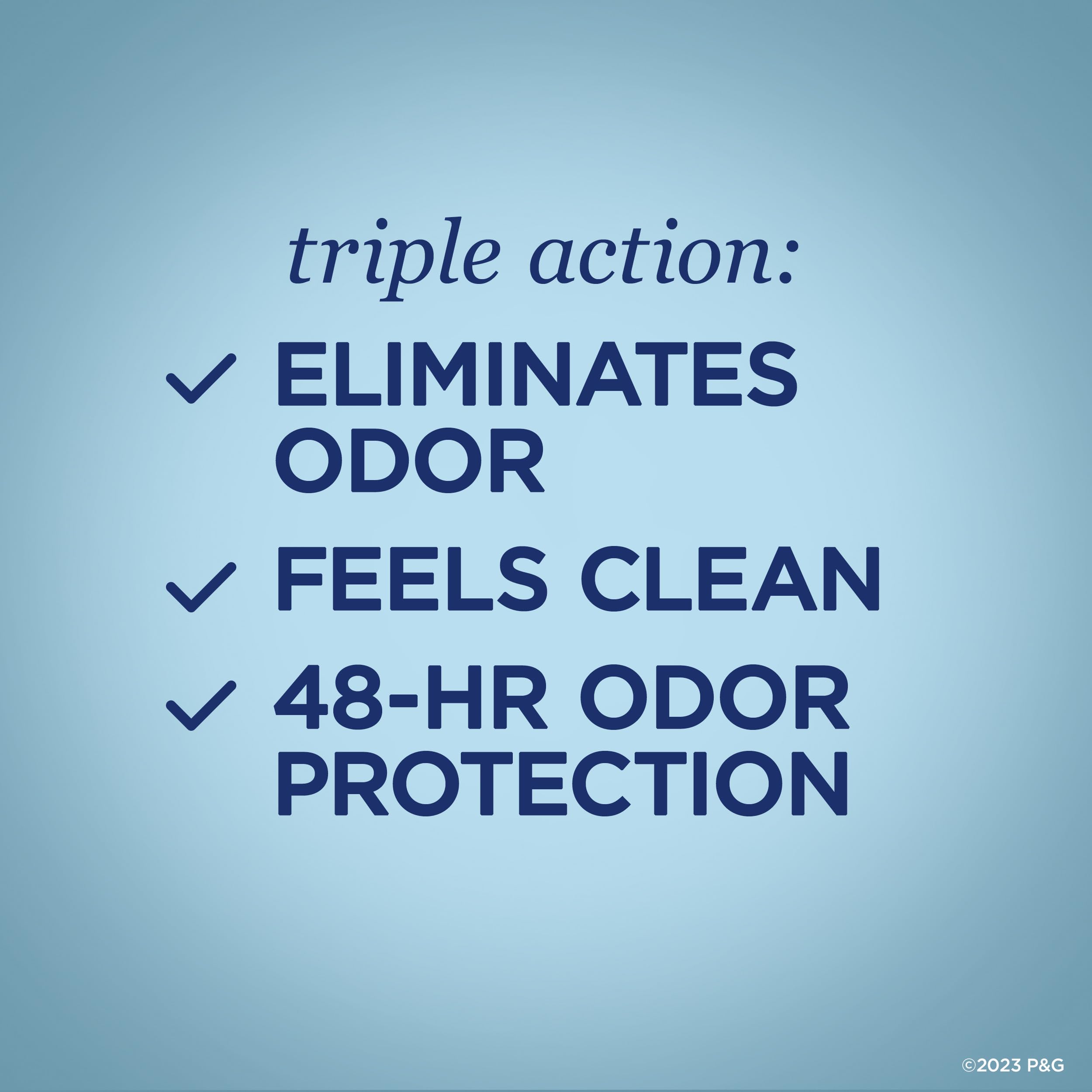 triple action:

✓ ELIMINATES ODOR

✓ FEELS CLEAN

✓ 48-HR ODOR PROTECTION

©2023 P&G